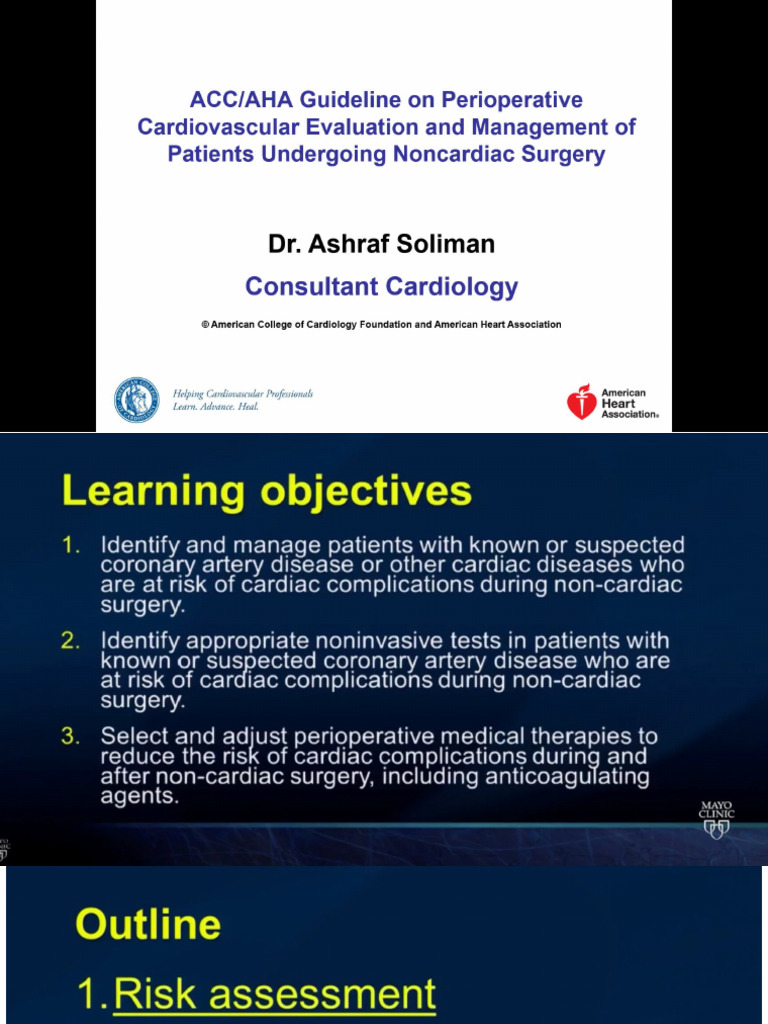 ACC/AHA Guideline on Perioperative Cardiovascular Evaluation and Management of Patients Undergoing Noncardiac Surgery

Dr. Ashraf Soliman

Consultant Cardiology

© American College of Cardiology Foundation and American Heart Association

Helping Cardiovascular Professionals Learn. Advance. Heal.

American Heart Association®

Learning objectives

1. Identify and manage patients with known or suspected coronary artery disease or other cardiac diseases who are at risk of cardiac complications during non-cardiac surgery.

2. Identify appropriate noninvasive tests in patients with known or suspected coronary artery disease who are at risk of cardiac complications during non-cardiac surgery.

3. Select and adjust perioperative medical therapies to reduce the risk of cardiac complications during and after non-cardiac surgery, including anticoagulating agents.

MAYO CLINIC

Outline

1. Risk assessment